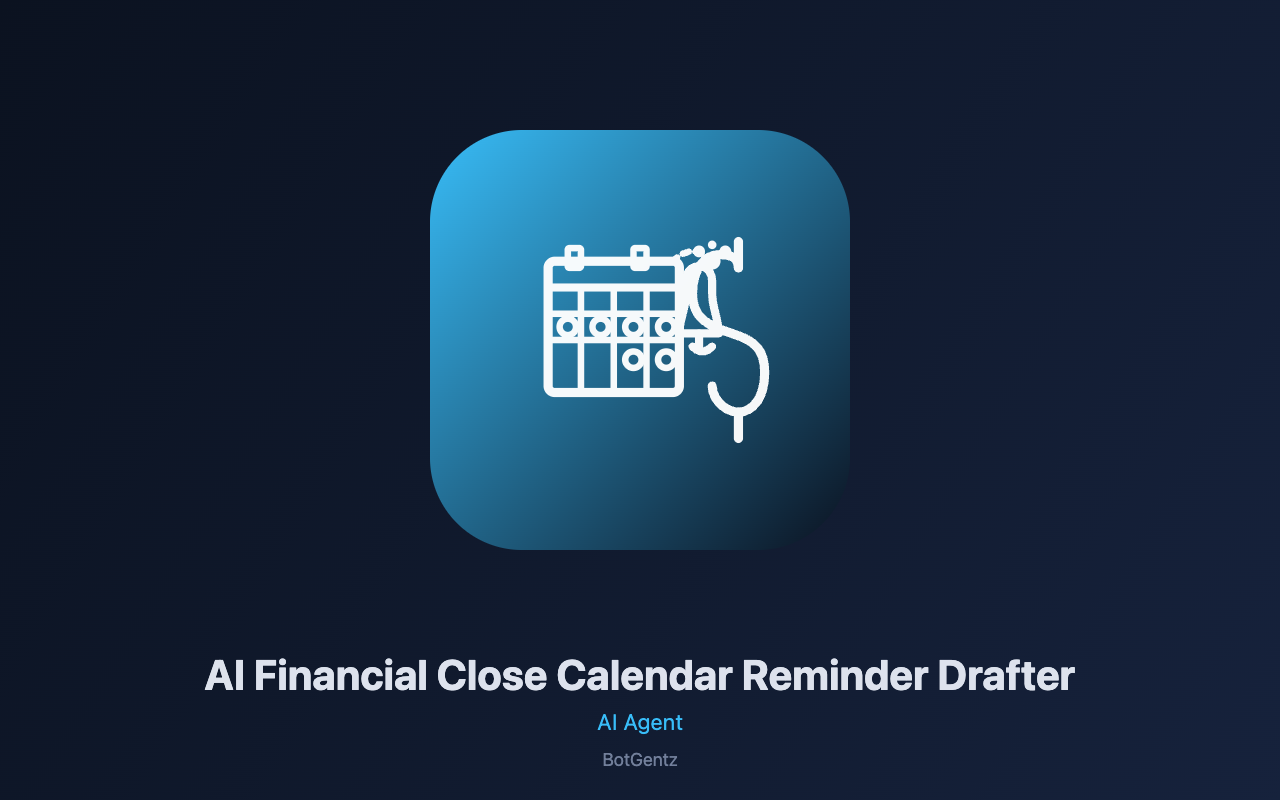 AI Financial Close Calendar Reminder Drafter

AI Agent

BotGentz